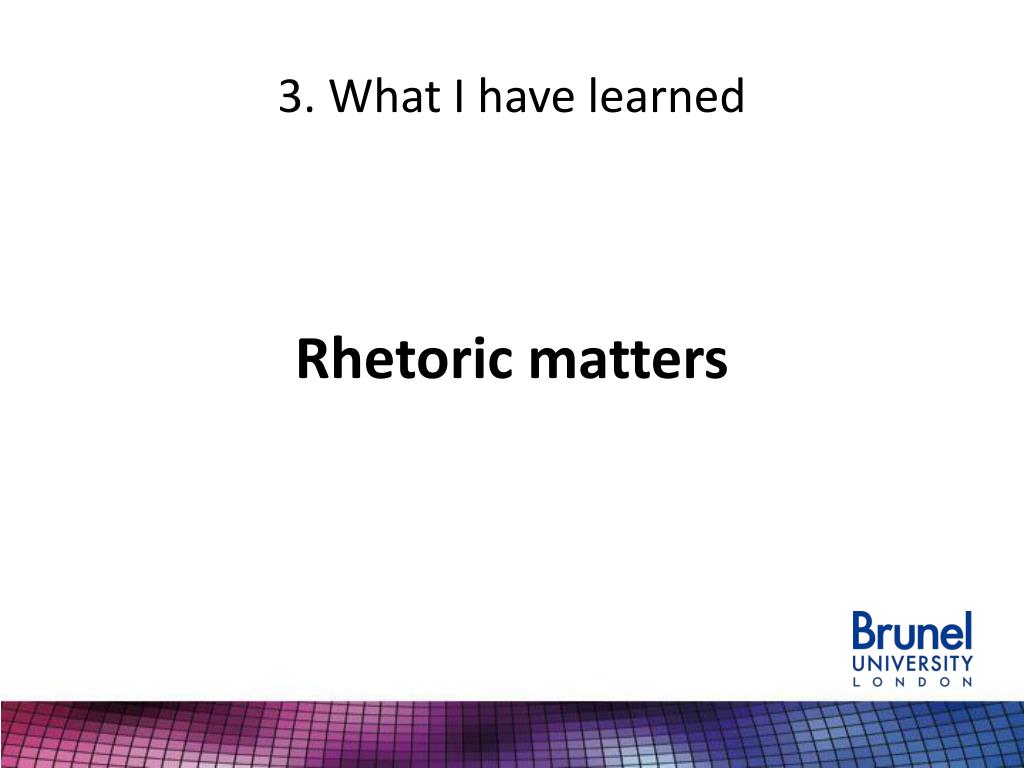 3. What I have learned

Rhetoric matters

Brunel
UNIVERSITY
LONDON